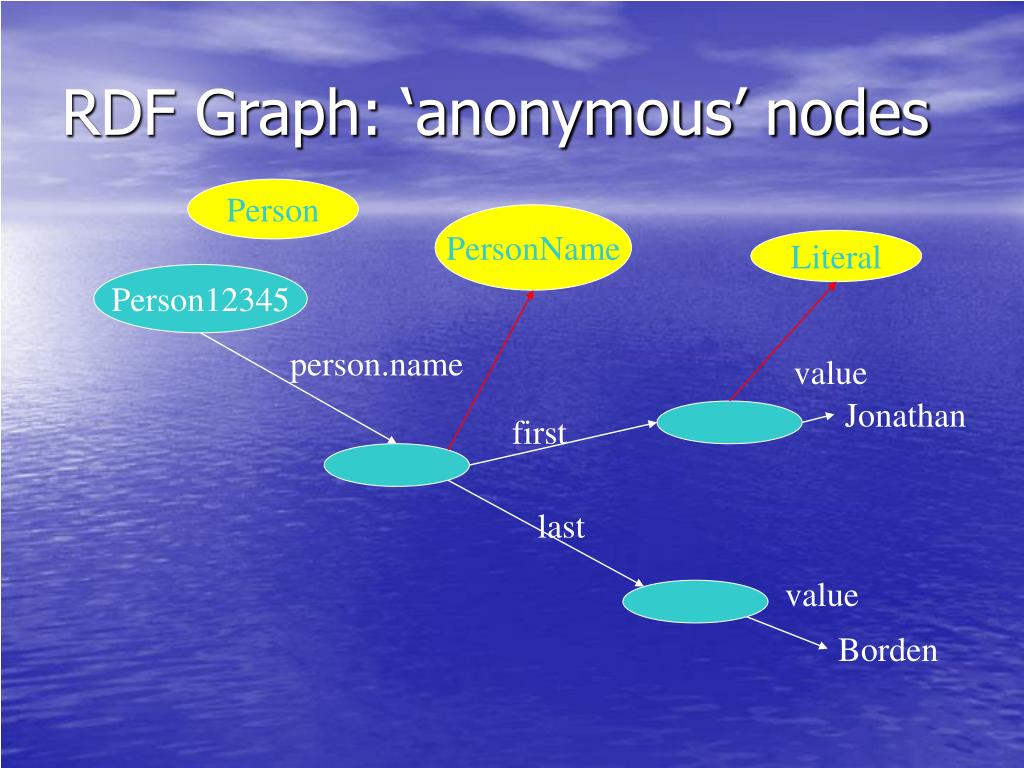 RDF Graph: ‘anonymous’ nodes

Person

PersonName

Literal

Person12345

person.name

value

Jonathan

first

last

value

Borden